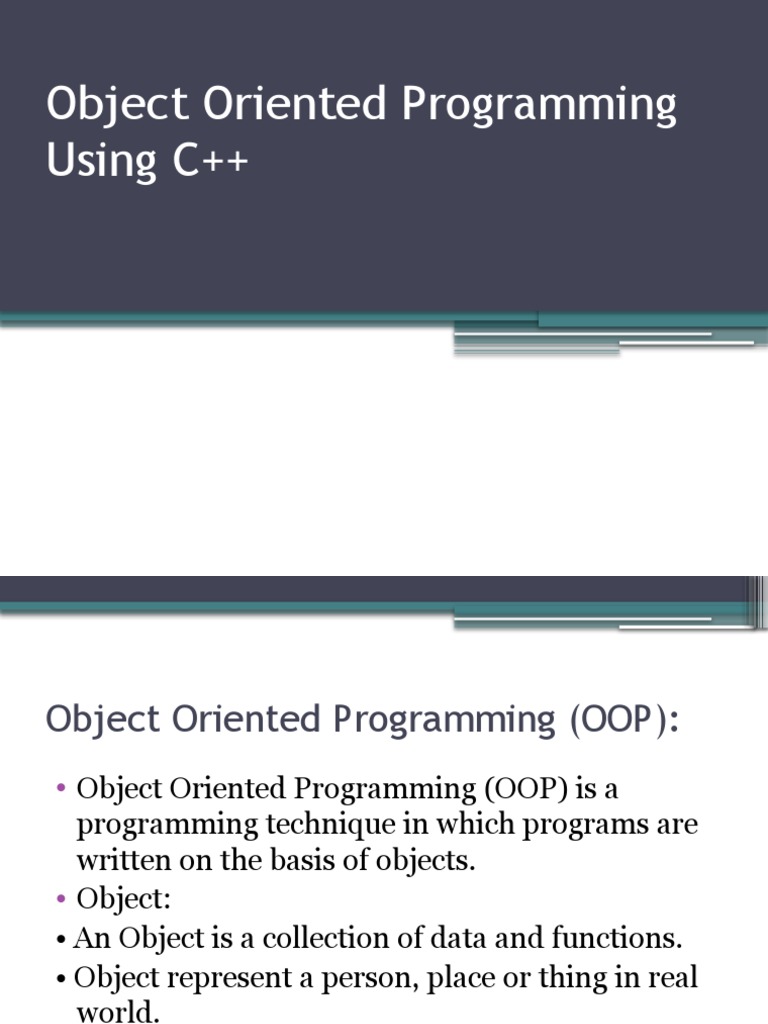 Object Oriented Programming Using C++

Object Oriented Programming (OOP):

• Object Oriented Programming (OOP) is a programming technique in which programs are written on the basis of objects.
• Object:
• An Object is a collection of data and functions.
• Object represent a person, place or thing in real world.